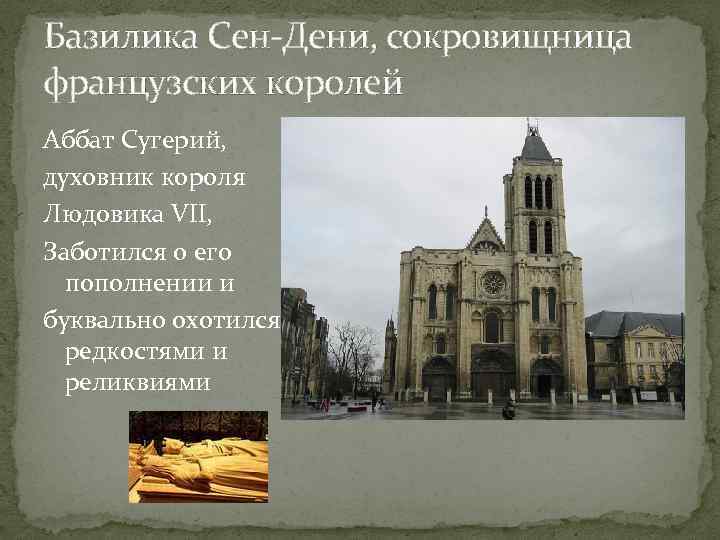 Базилика Сен-Дени, сокровищница французских королей

Аббат Сугерий, духовник короля Людовика VII,

Заботился о его пополнении и

буквально охотился редкостями и реликвиями